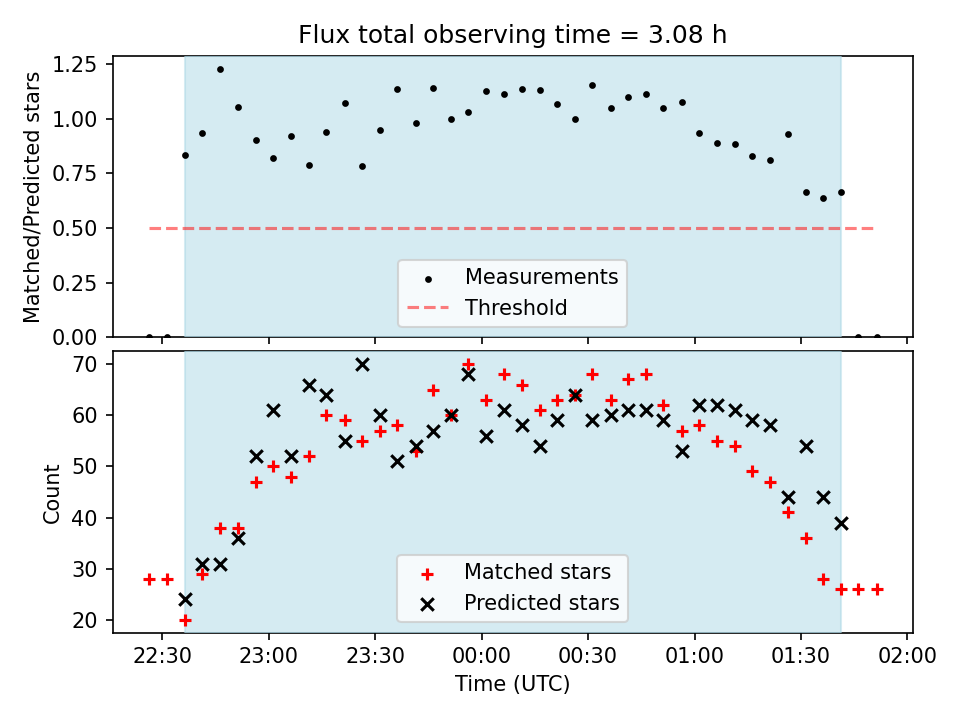 Flux total observing time = 3.08 h

Matched/Predicted stars

1.25
1.00
0.75
0.50
0.25
0.00

Measurements
Threshold

Count

70
60
50
40
30
20

Matched stars
Predicted stars

22:30 23:00 23:30 00:00 00:30 01:00 01:30 02:00

Time (UTC)